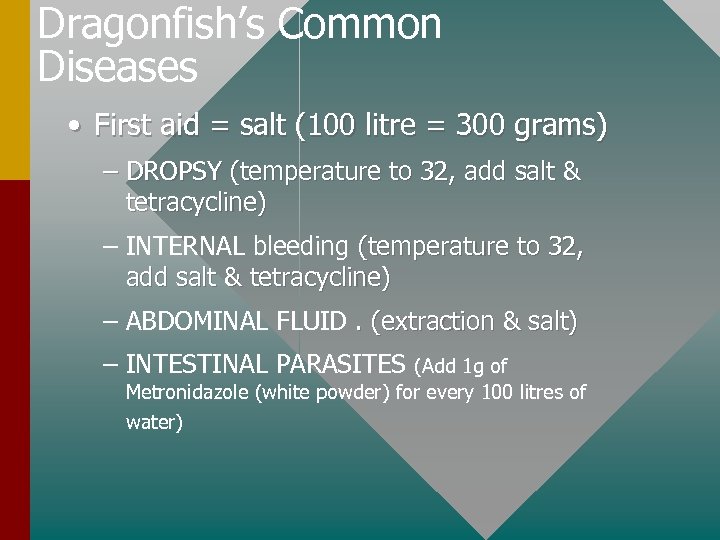 Dragonfish's Common Diseases

• First aid = salt (100 litre = 300 grams)

– DROPSY (temperature to 32, add salt & tetracycline)

– INTERNAL bleeding (temperature to 32, add salt & tetracycline)

– ABDOMINAL FLUID . (extraction & salt)

– INTESTINAL PARASITES (Add 1g of Metronidazole (white powder) for every 100 litres of water)